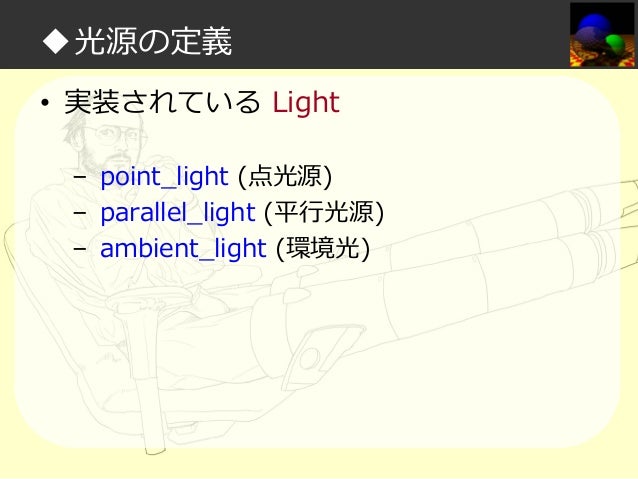 ◆光源の定義

• 実装されている Light

– point_light (点光源)
– parallel_light (平行光源)
– ambient_light (環境光)